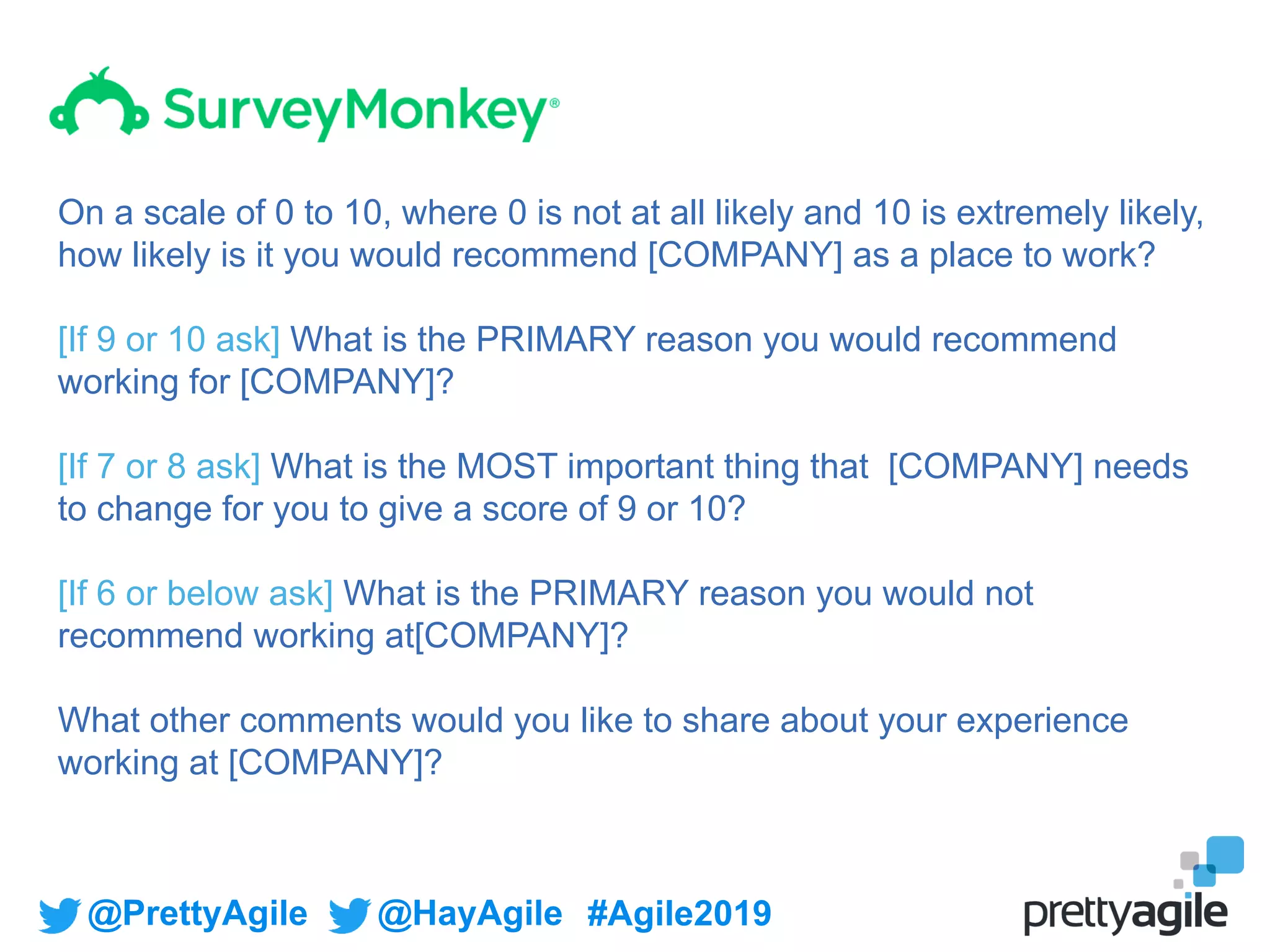 SurveyMonkey®

On a scale of 0 to 10, where 0 is not at all likely and 10 is extremely likely, how likely is it you would recommend [COMPANY] as a place to work?

[If 9 or 10 ask] What is the PRIMARY reason you would recommend working for [COMPANY]?

[If 7 or 8 ask] What is the MOST important thing that [COMPANY] needs to change for you to give a score of 9 or 10?

[If 6 or below ask] What is the PRIMARY reason you would not recommend working at[COMPANY]?

What other comments would you like to share about your experience working at [COMPANY]?

@PrettyAgile @HayAgile #Agile2019

prettyagile